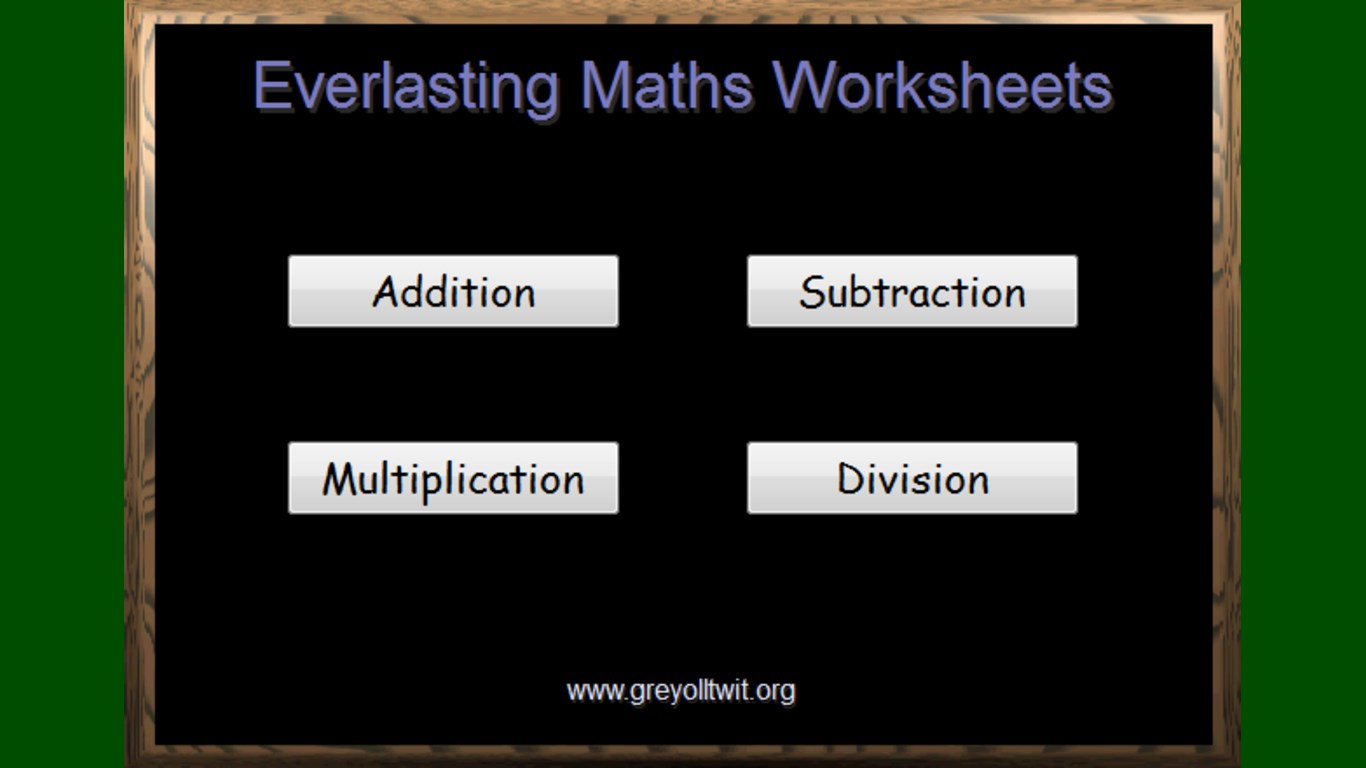 Everlasting Maths Worksheets

Addition

Subtraction

Multiplication

Division

www.greyolltwit.org